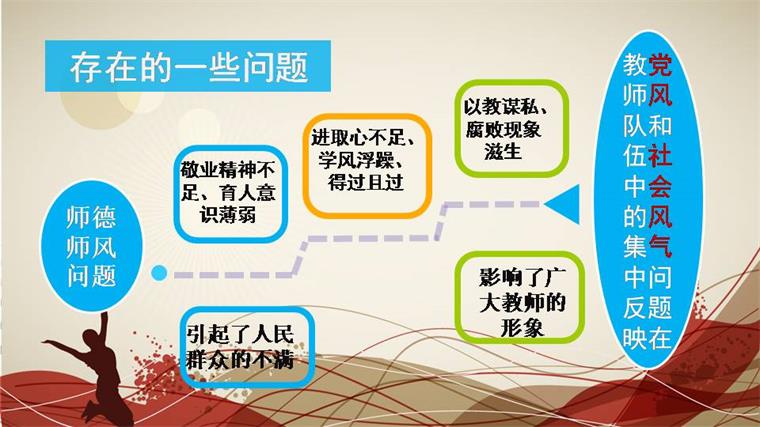 存在的一些问题

师德师风问题

敬业精神不足、育人意识薄弱

进取心不足、学风浮躁、得过且过

以教谋私、腐败现象滋生

引起了人民群众的不满

影响了广大教师的形象

党风和社会风气问题在教师队伍中的集中反映